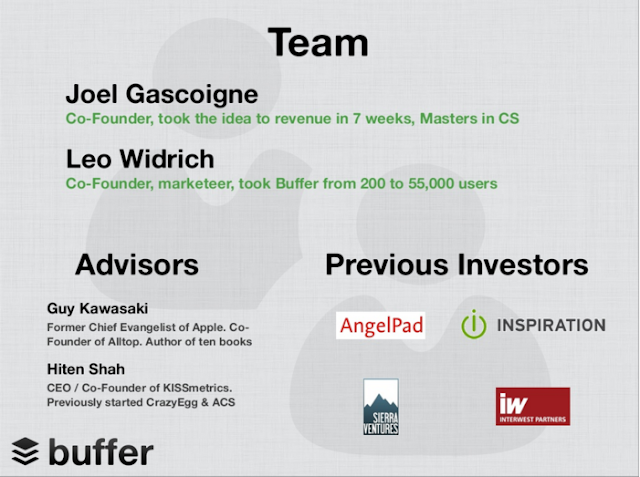 Team

Joel Gascoigne
Co-Founder, took the idea to revenue in 7 weeks, Masters in CS

Leo Widrich
Co-Founder, marketeer, took Buffer from 200 to 55,000 users

Advisors

Guy Kawasaki
Former Chief Evangelist of Apple. Co-Founder of Alltop. Author of ten books

Hiten Shah
CEO / Co-Founder of KISSmetrics. Previously started CrazyEgg & ACS

Previous Investors

AngelPad

INSPIRATION

SIERRA VENTURES

iw INTERWEST PARTNERS

buffer